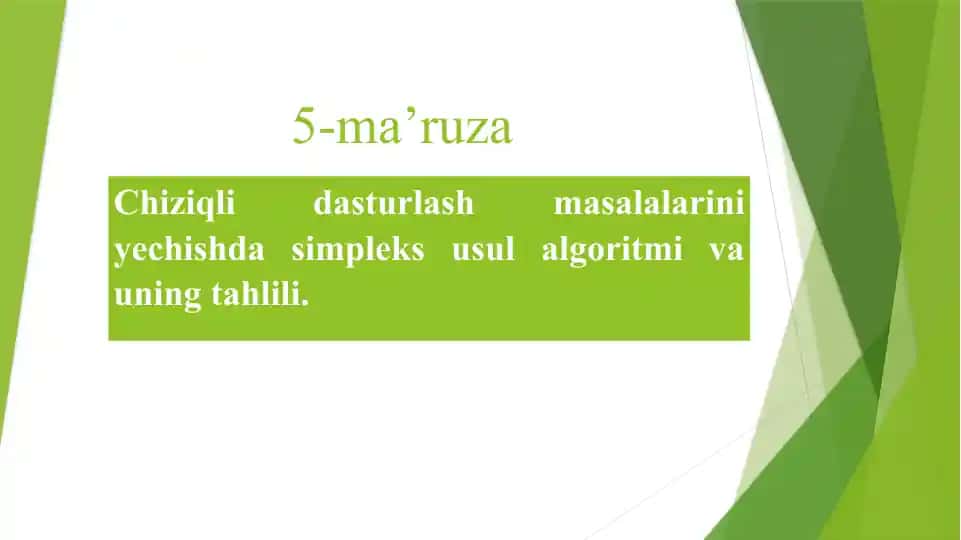 5-ma’ruza

Chiziqli dasturlash masalalarini yechishda simpleks usul algoritmi va uning tahlili.